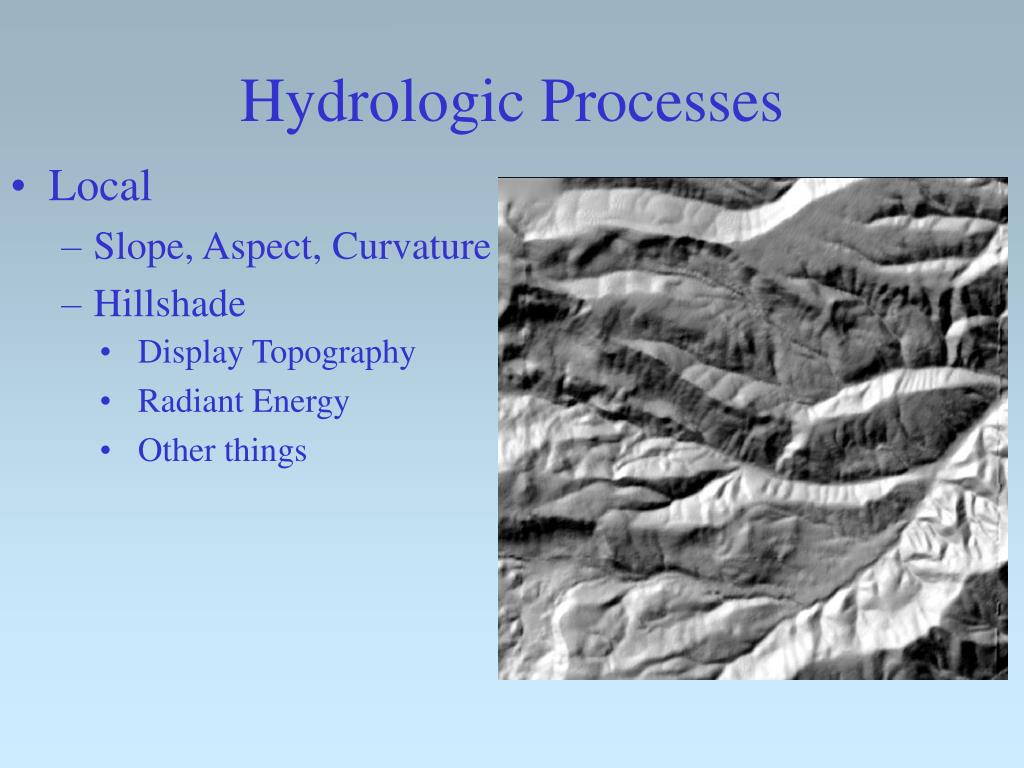 Hydrologic Processes

• Local
– Slope, Aspect, Curvature
– Hillshade
• Display Topography
• Radiant Energy
• Other things